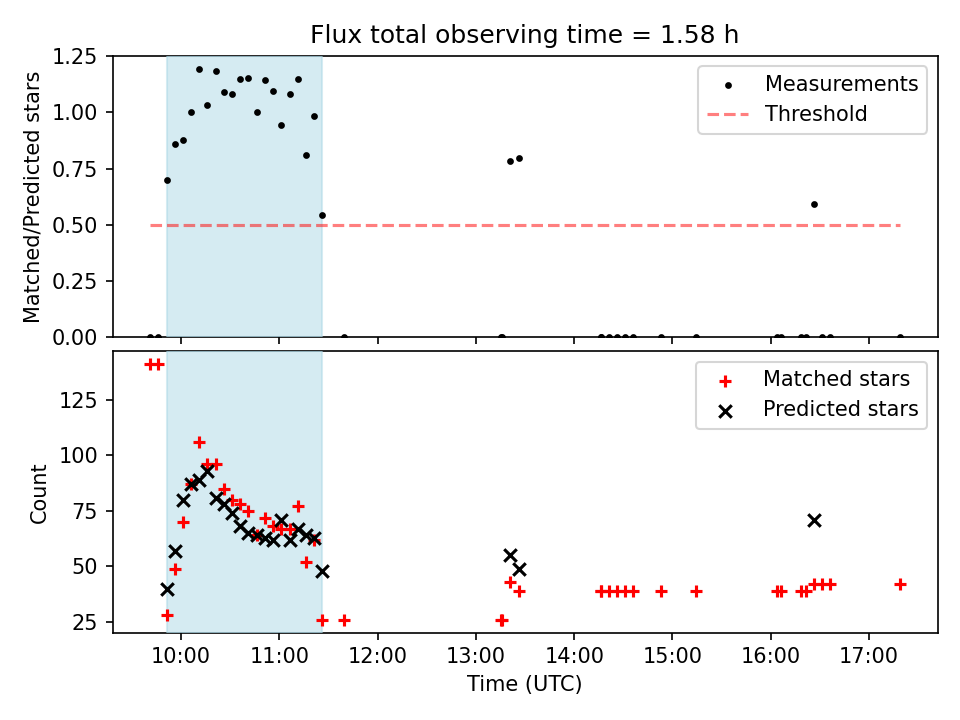 Flux total observing time = 1.58 h

Matched/Predicted stars

1.25
1.00
0.75
0.50
0.25
0.00

Measurements
Threshold

Count

125
100
75
50
25

Matched stars
Predicted stars

10:00
11:00
12:00
13:00
14:00
15:00
16:00
17:00

Time (UTC)